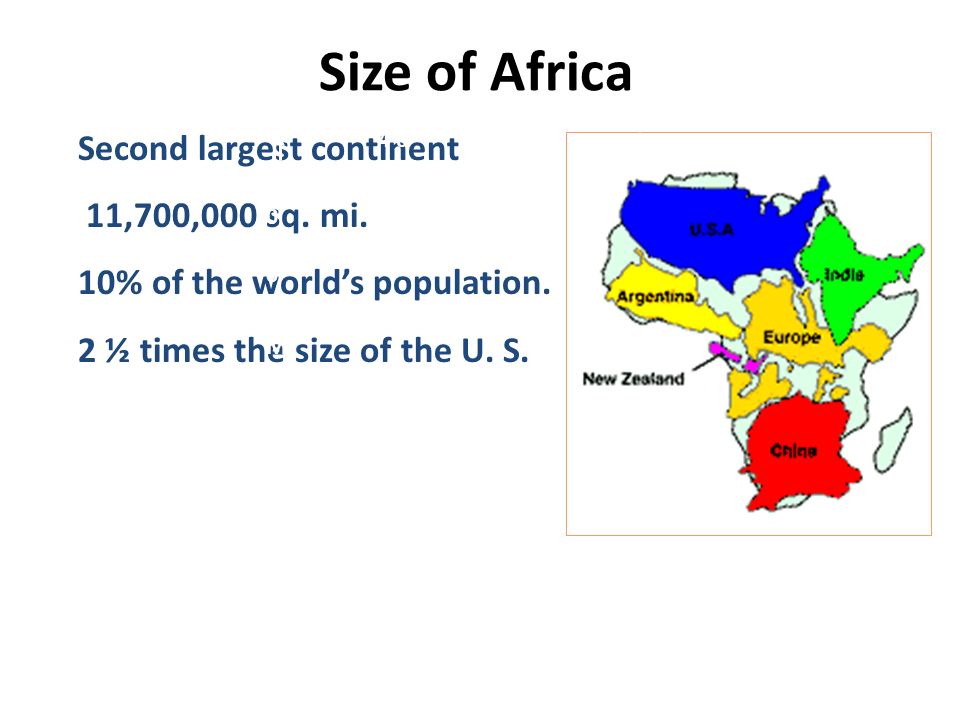 Size of Africa

Second largest continent

11,700,000 sq. mi.

10% of the world's population.

2 ½ times the size of the U. S.

U.S.A

India

Argentina

Europe

New Zealand

China